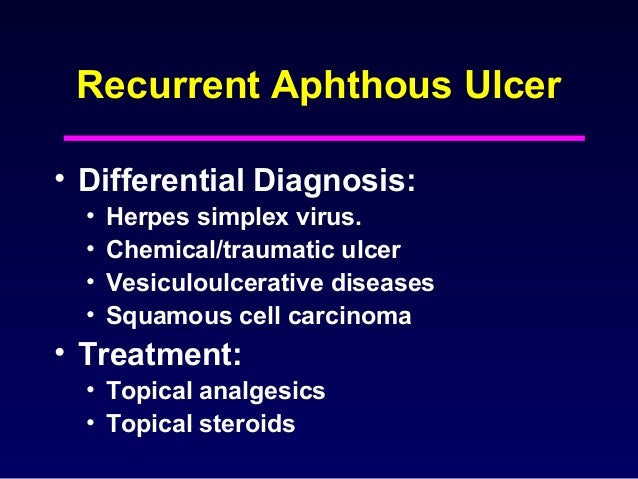 Recurrent Aphthous Ulcer

• Differential Diagnosis:
  • Herpes simplex virus.
  • Chemical/traumatic ulcer
  • Vesiculoulcerative diseases
  • Squamous cell carcinoma
• Treatment:
  • Topical analgesics
  • Topical steroids